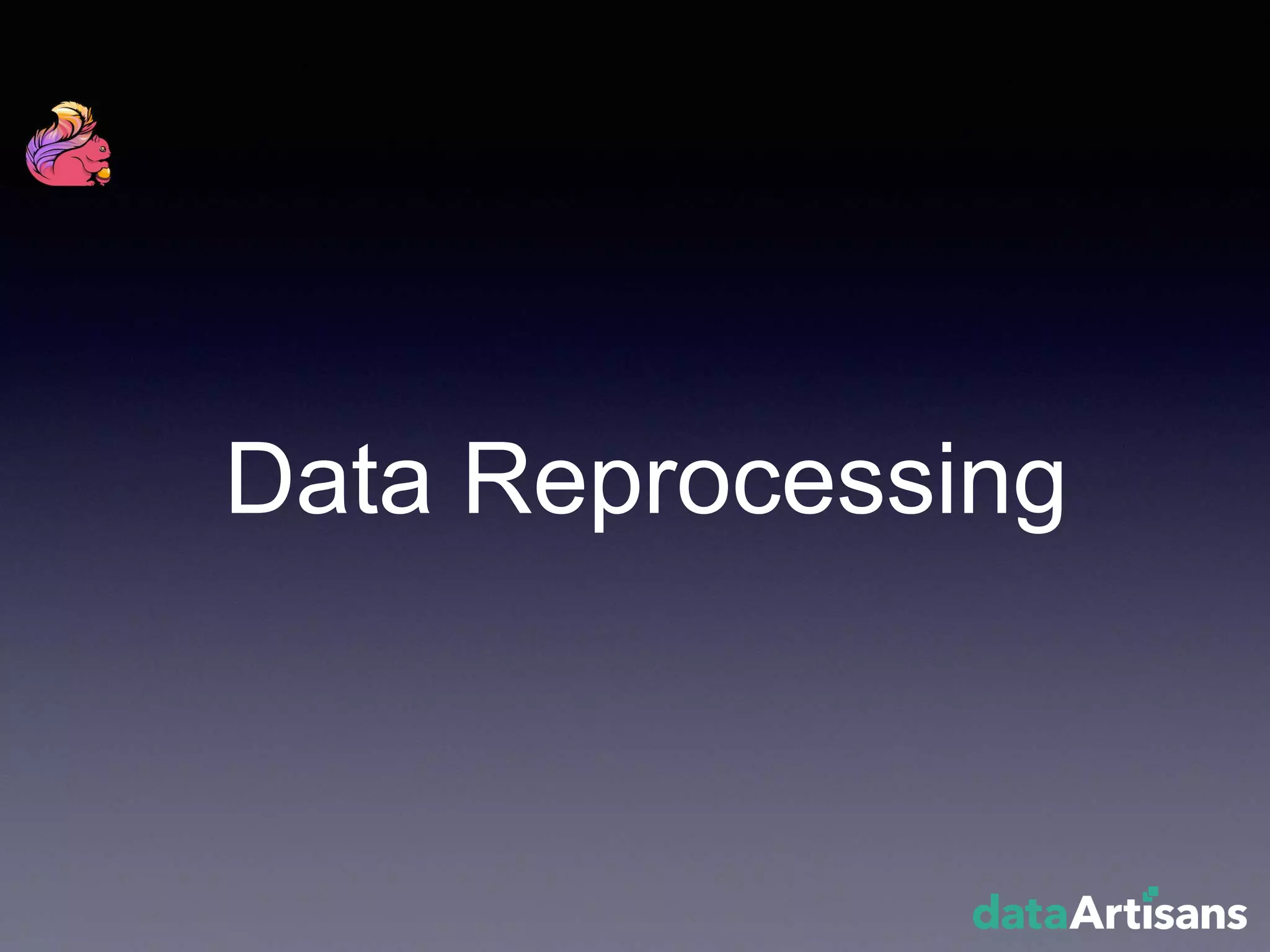 Data Reprocessing

dataArtisans